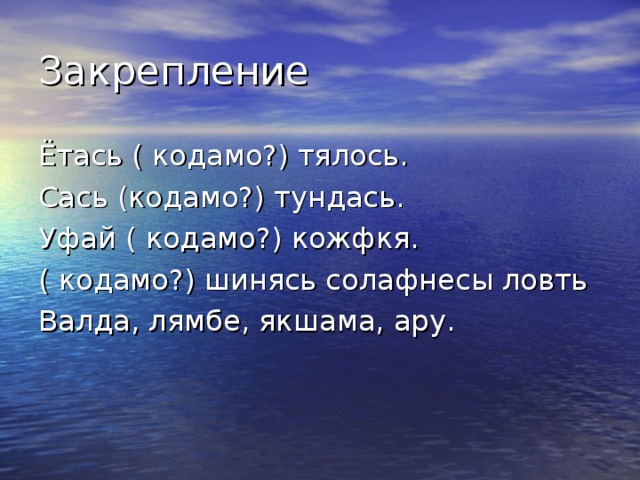 Закрепление

Ётась ( кодамо?) тялось.

Сась (кодамо?) тундась.

Уфай ( кодамо?) кожфкя.

( кодамо?) шинясь солафнесы ловть

Валда, лямбе, якшама, ару.